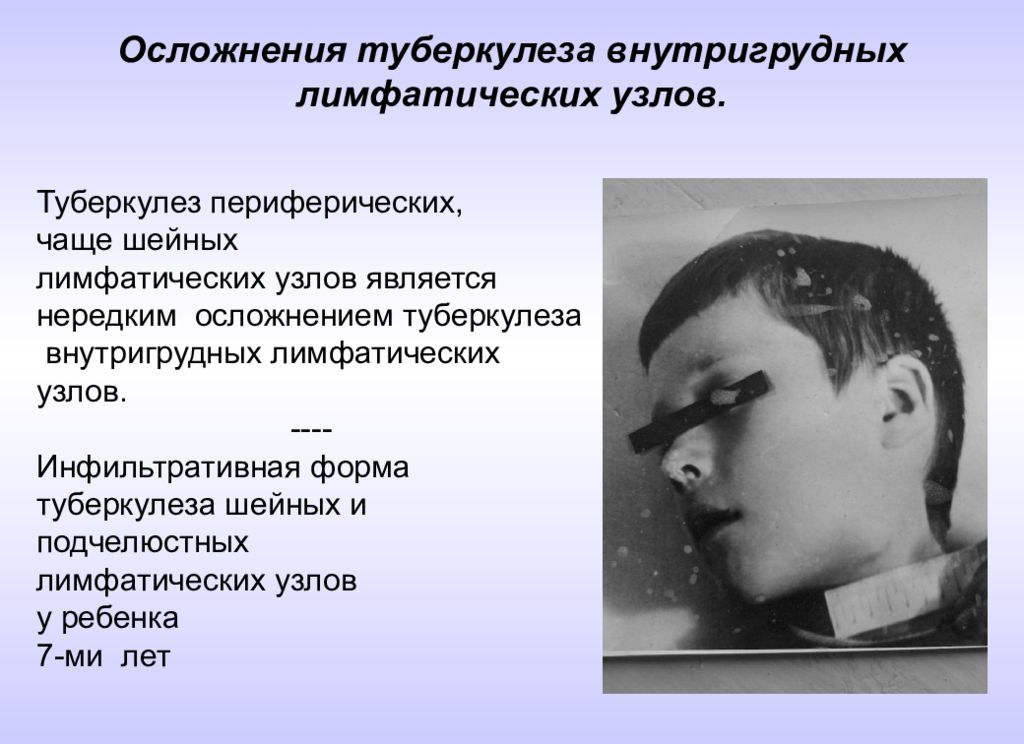 Осложнения туберкулеза внутригрудных лимфатических узлов.

Туберкулез периферических, чаще шейных лимфатических узлов является нередким осложнением туберкулеза внутригрудных лимфатических узлов.

----

Инфильтративная форма туберкулеза шейных и подчелюстных лимфатических узлов у ребенка 7-ми лет